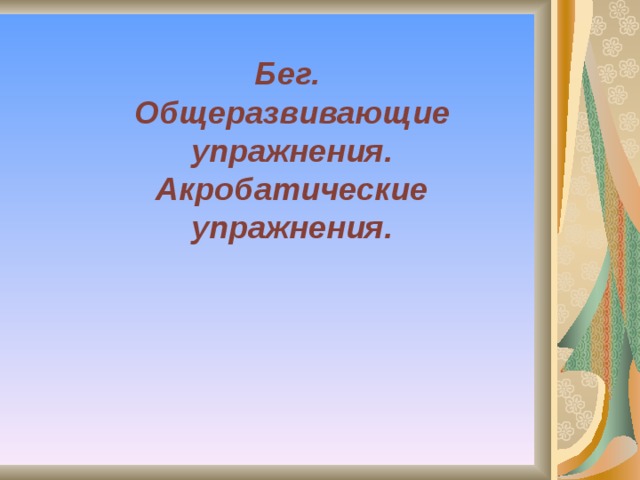 Бег.
Общеразвивающие упражнения.
Акробатические упражнения.